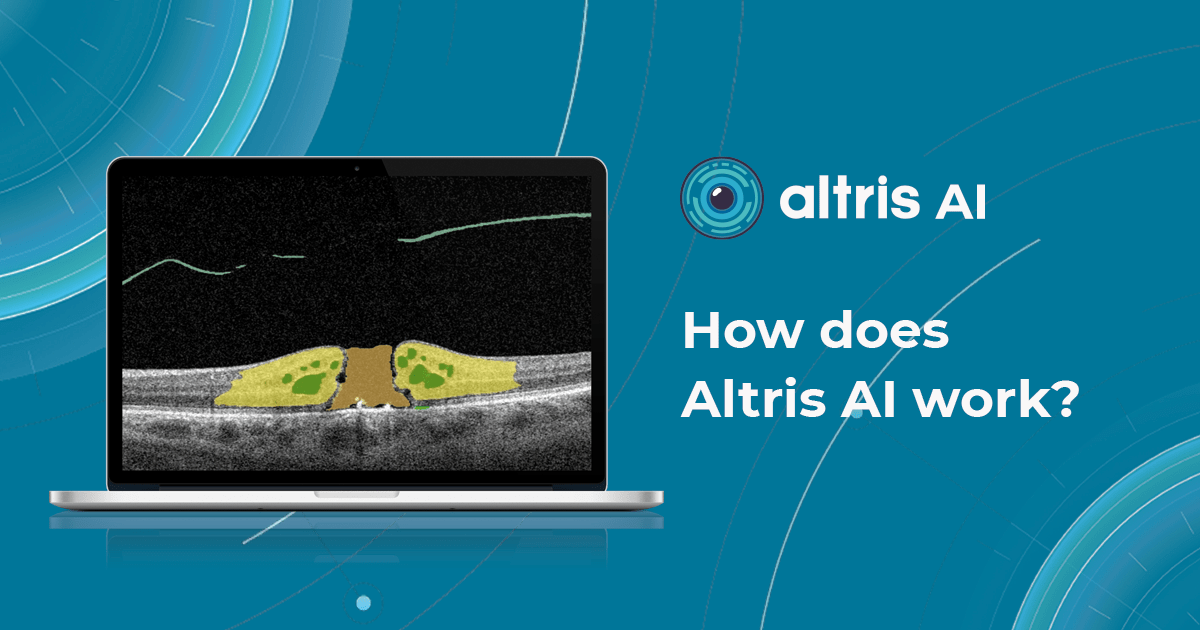 altris AI

How does Altris AI work?